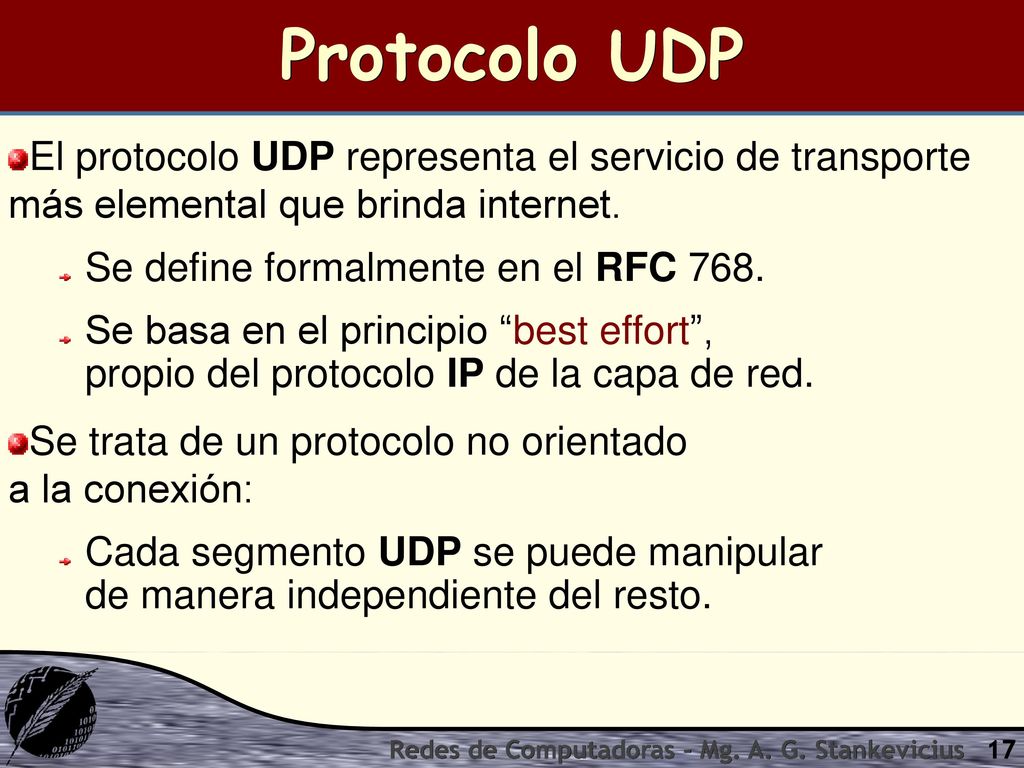 Protocolo UDP

El protocolo UDP representa el servicio de transporte más elemental que brinda internet.

Se define formalmente en el RFC 768.

Se basa en el principio “best effort”, propio del protocolo IP de la capa de red.

Se trata de un protocolo no orientado a la conexión:

Cada segmento UDP se puede manipular de manera independiente del resto.

Redes de Computadoras - Mg. A. G. Stankevicius 17